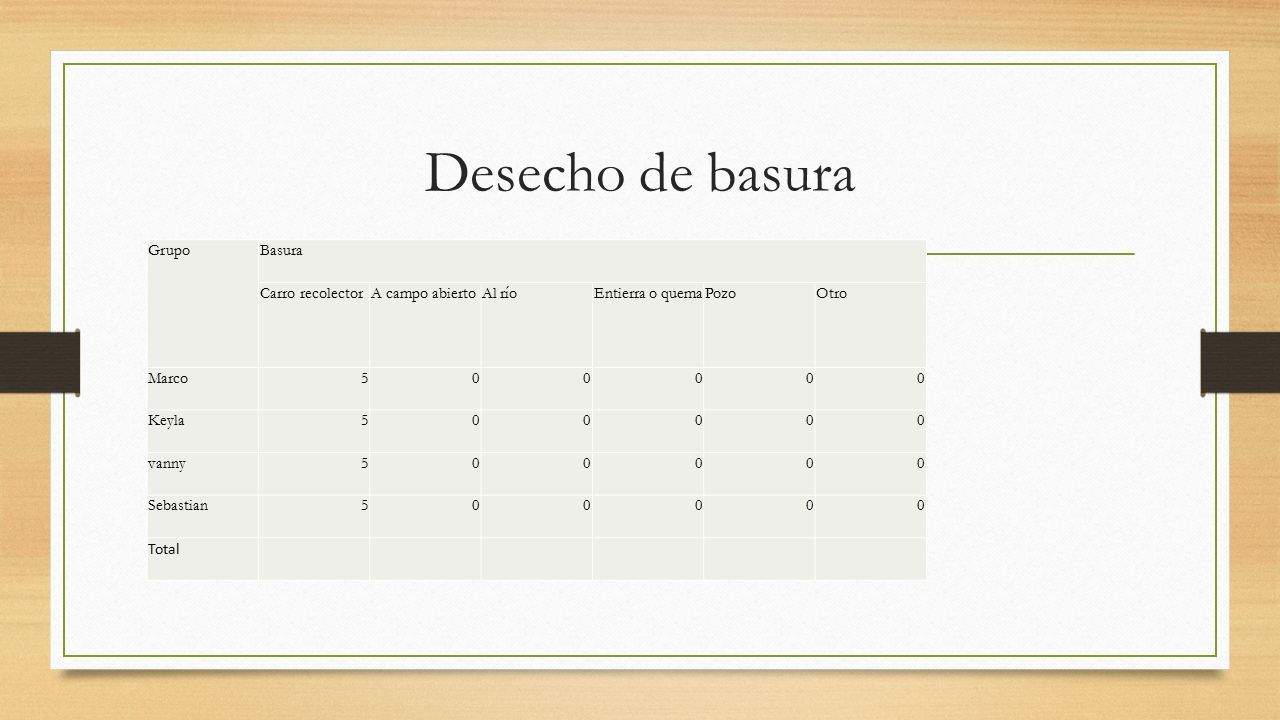 Desecho de basura

| Grupo | Basura | | | | | |
|---|---|---|---|---|---|---|
| | Carro recolector | A campo abierto | Al río | Entierra o quema | Pozo | Otro |
| Marco | 5 | 0 | 0 | 0 | 0 | 0 |
| Keyla | 5 | 0 | 0 | 0 | 0 | 0 |
| vanny | 5 | 0 | 0 | 0 | 0 | 0 |
| Sebastian | 5 | 0 | 0 | 0 | 0 | 0 |
| Total | | | | | | |